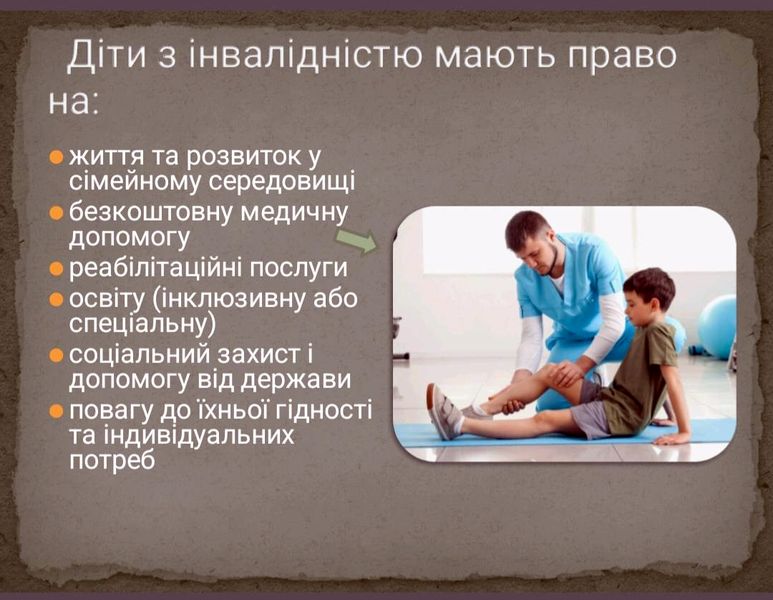 Діти з інвалідністю мають право на:

- життя та розвиток у сімейному середовищі
- безкоштовну медичну допомогу
- реабілітаційні послуги
- освіту (інклюзивну або спеціальну)
- соціальний захист і допомогу від держави
- повагу до їхньої гідності та індивідуальних потреб